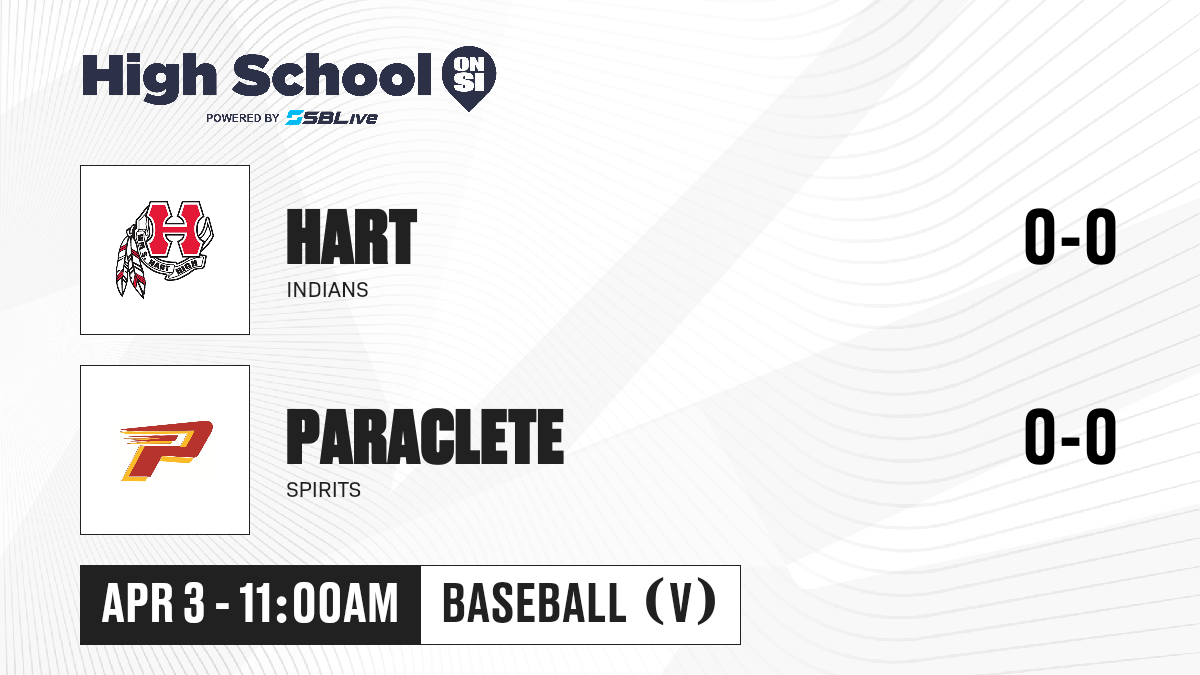 High School ON SI
POWERED BY SBLive

H
HART HIGH

HART
INDIANS
0-0

P

PARACLETE
SPIRITS
0-0

APR 3 - 11:00AM
BASEBALL (V)